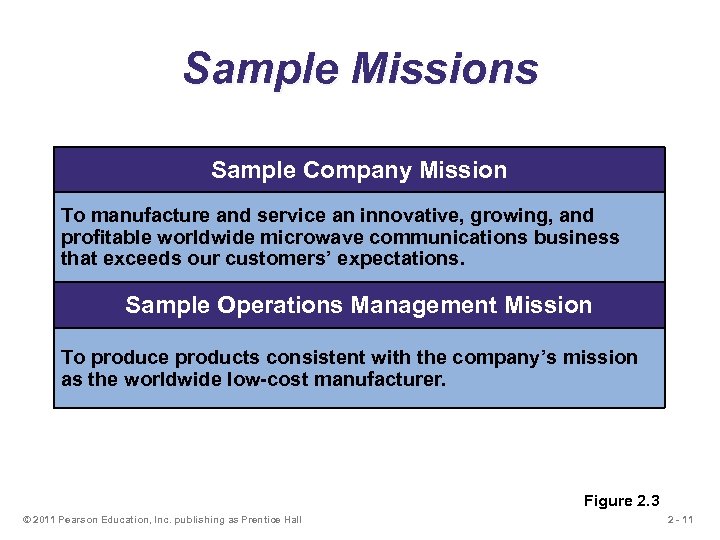 Sample Missions

Sample Company Mission

To manufacture and service an innovative, growing, and profitable worldwide microwave communications business that exceeds our customers' expectations.

Sample Operations Management Mission

To produce products consistent with the company's mission as the worldwide low-cost manufacturer.

Figure 2.3

© 2011 Pearson Education, Inc. publishing as Prentice Hall

2 - 11